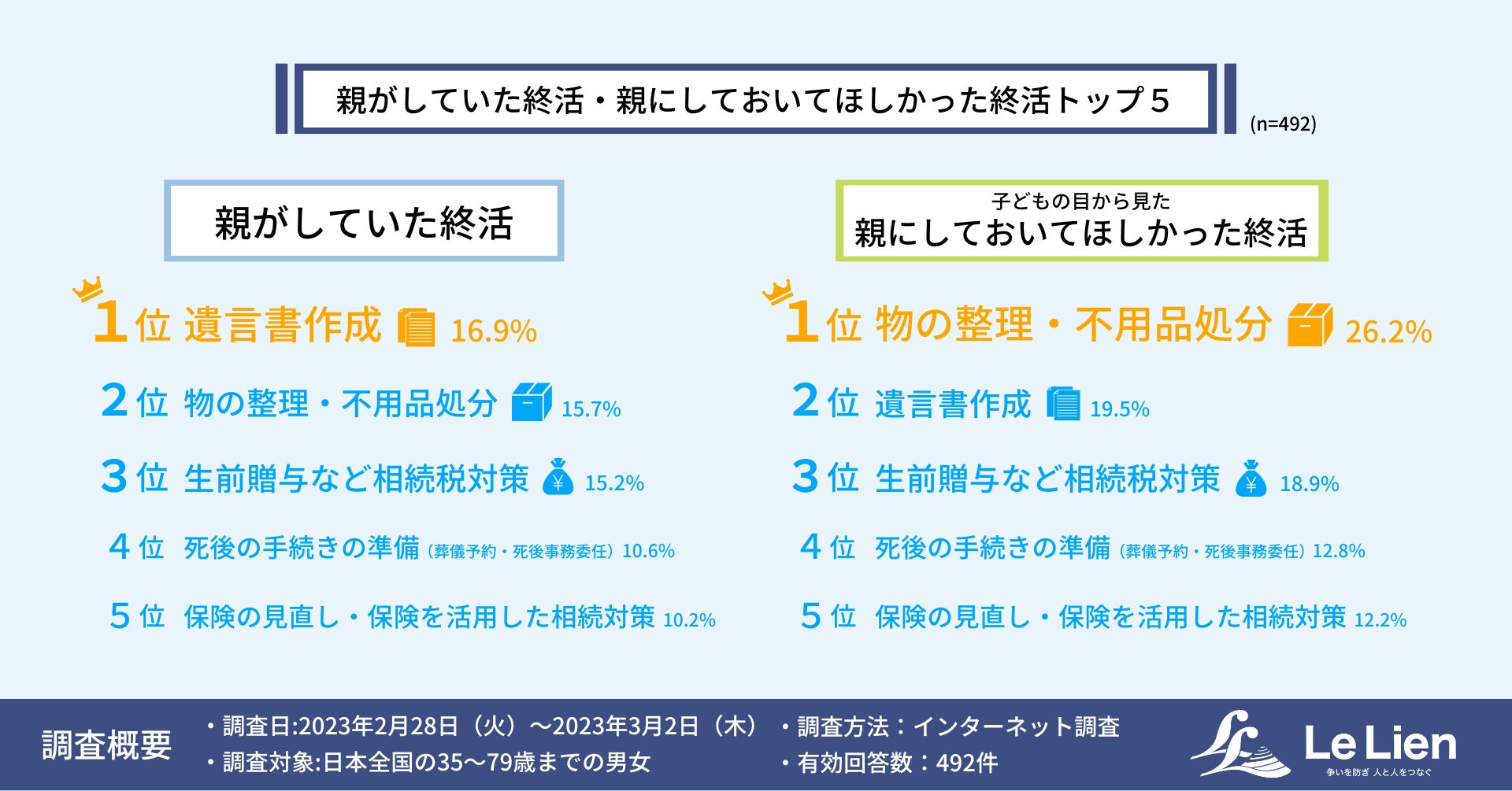 親がしていた終活・親にしておいてほしかった終活トップ５

(n=492)

親がしていた終活

1位 遺言書作成 16.9%

2位 物の整理・不用品処分 15.7%

3位 生前贈与など相続税対策 15.2%

4位 死後の手続きの準備（葬儀予約・死後事務委任）10.6%

5位 保険の見直し・保険を活用した相続対策 10.2%

子どもの目から見た
親にしておいてほしかった終活

1位 物の整理・不用品処分 26.2%

2位 遺言書作成 19.5%

3位 生前贈与など相続税対策 18.9%

4位 死後の手続きの準備（葬儀予約・死後事務委任）12.8%

5位 保険の見直し・保険を活用した相続対策 12.2%

調査概要
・調査日:2023年2月28日（火）～2023年3月2日（木）
・調査対象:日本全国の35～79歳までの男女
・調査方法：インターネット調査
・有効回答数：492件

Le Lien
争いを防ぎ 人と人をつなぐ